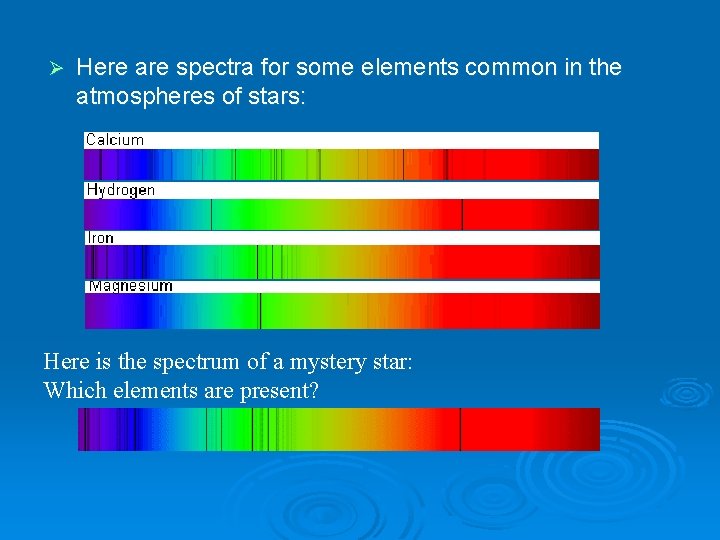 ➢ Here are spectra for some elements common in the atmospheres of stars:

Calcium

Hydrogen

Iron

Magnesium

Here is the spectrum of a mystery star:
Which elements are present?